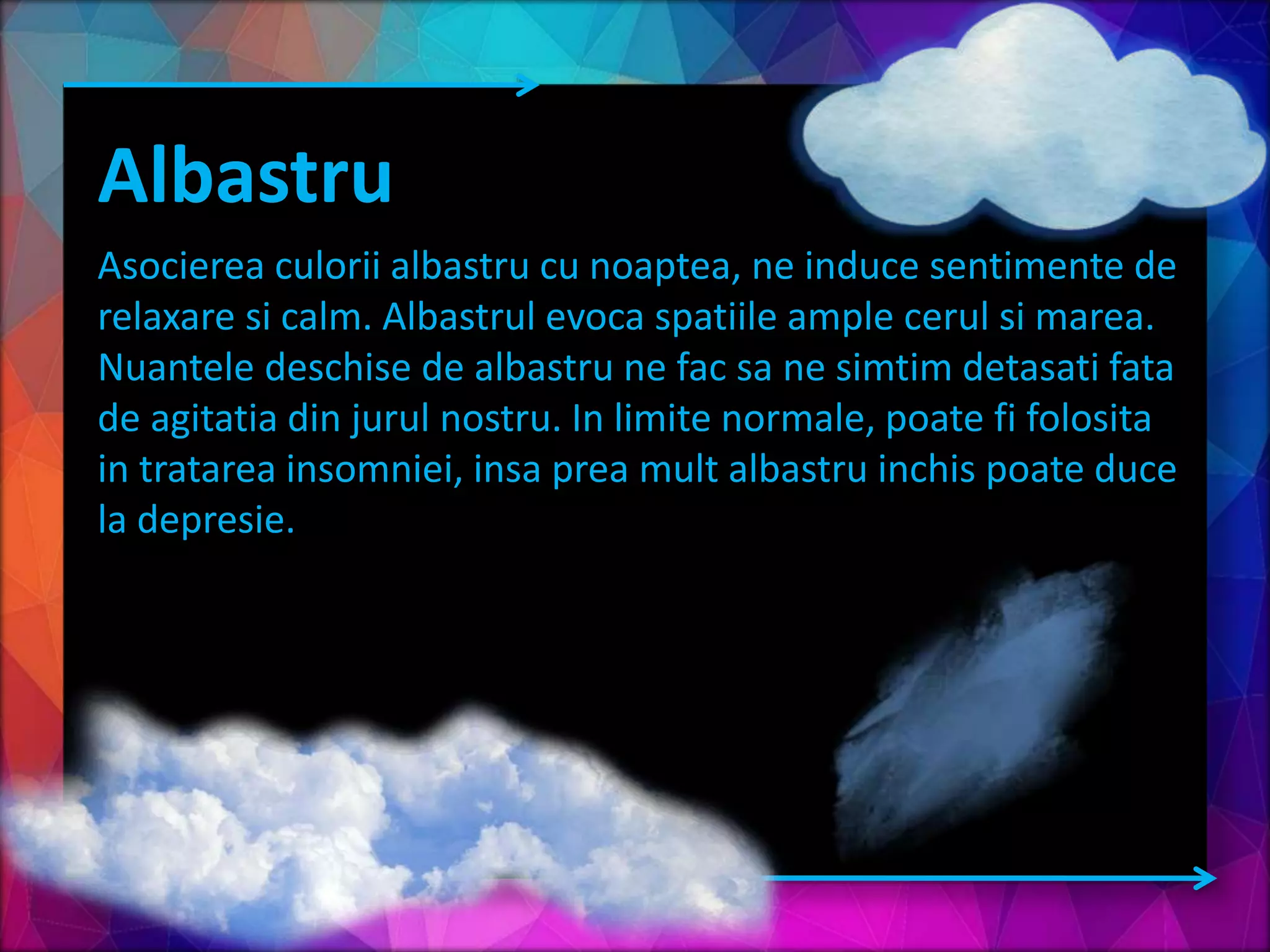 Albastru

Asocierea culorii albastru cu noaptea, ne induce sentimente de relaxare si calm. Albastrul evoca spatiile ample cerul si marea. Nuantele deschise de albastru ne fac sa ne simtim detasati fata de agitatia din jurul nostru. In limite normale, poate fi folosita in tratarea insomniei, insa prea mult albastru inchis poate duce la depresie.